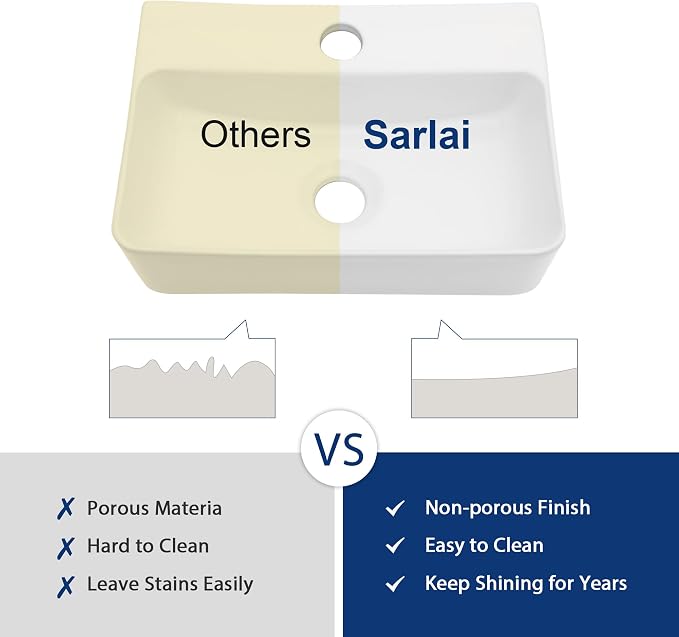 Others Sarlai

VS

✗ Porous Materia
✗ Hard to Clean
✗ Leave Stains Easily

✓ Non-porous Finish
✓ Easy to Clean
✓ Keep Shining for Years